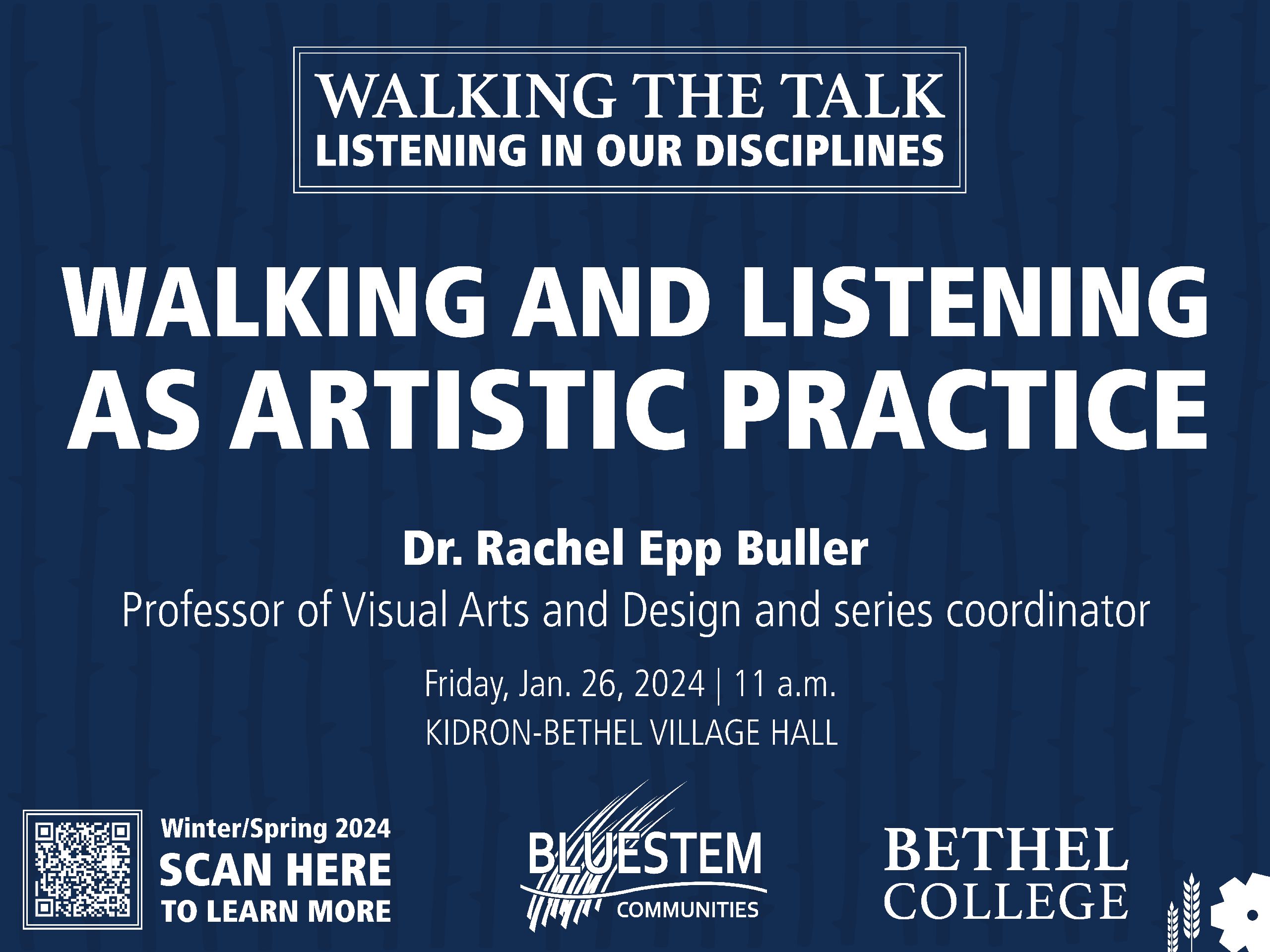 WALKING THE TALK
LISTENING IN OUR DISCIPLINES

WALKING AND LISTENING AS ARTISTIC PRACTICE

Dr. Rachel Epp Buller
Professor of Visual Arts and Design and series coordinator

Friday, Jan. 26, 2024 | 11 a.m.
KIDRON-BETHEL VILLAGE HALL

Winter/Spring 2024
SCAN HERE
TO LEARN MORE

BLUESTEM
COMMUNITIES

BETHEL
COLLEGE